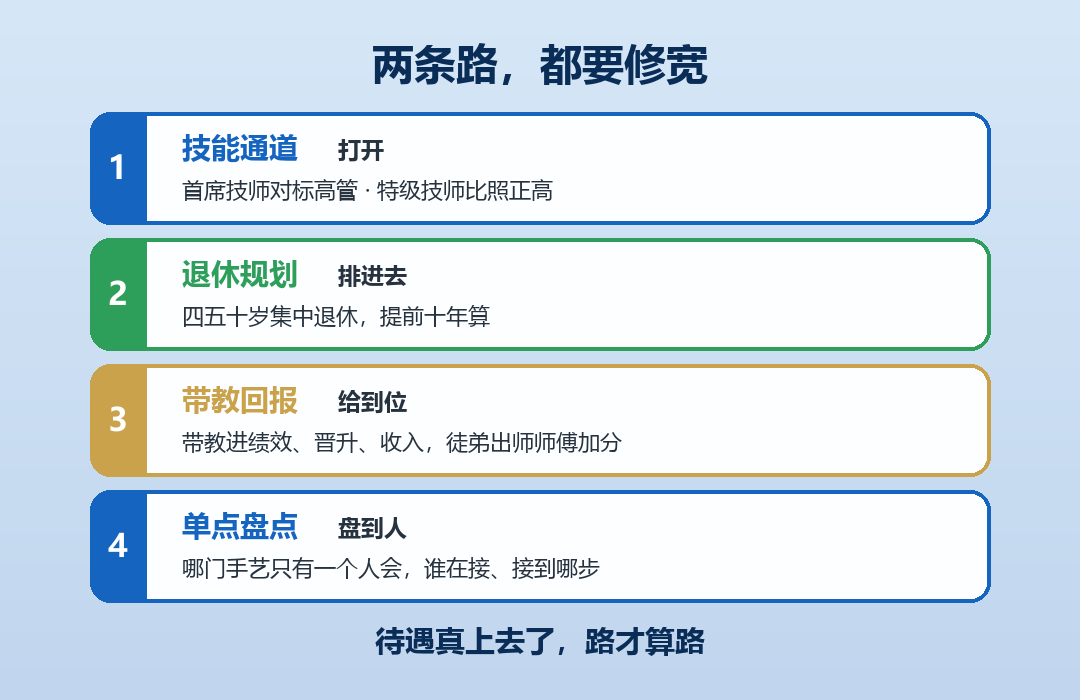 两条路，都要修宽

1

技能通道 打开

首席技师对标高管 · 特级技师比照正高

2

退休规划 排进去

四五十岁集中退休，提前十年算

3

带教回报 给到位

带教进绩效、晋升、收入，徒弟出师师傅加分

4

单点盘点 盘到人

哪门手艺只有一个人会，谁在接、接到哪步

待遇真上去了，路才算路